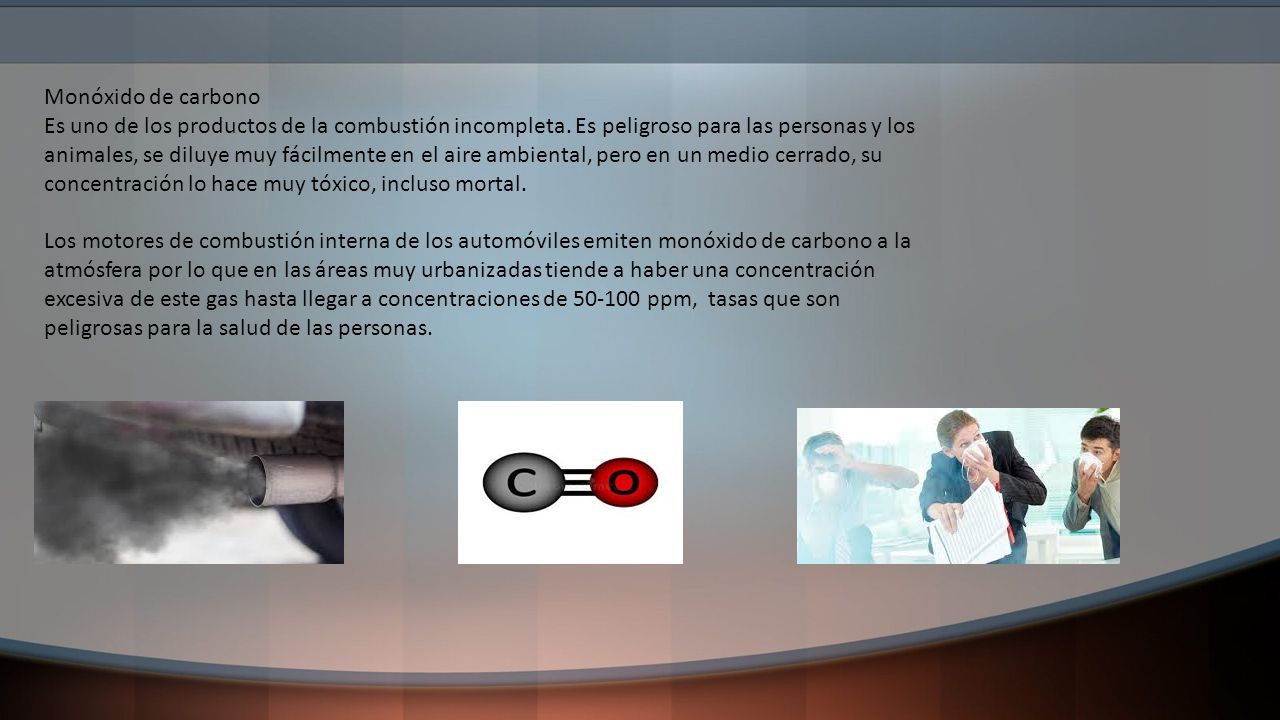 Monóxido de carbono
Es uno de los productos de la combustión incompleta. Es peligroso para las personas y los animales, se diluye muy fácilmente en el aire ambiental, pero en un medio cerrado, su concentración lo hace muy tóxico, incluso mortal.

Los motores de combustión interna de los automóviles emiten monóxido de carbono a la atmósfera por lo que en las áreas muy urbanizadas tiende a haber una concentración excesiva de este gas hasta llegar a concentraciones de 50-100 ppm, tasas que son peligrosas para la salud de las personas.

C O